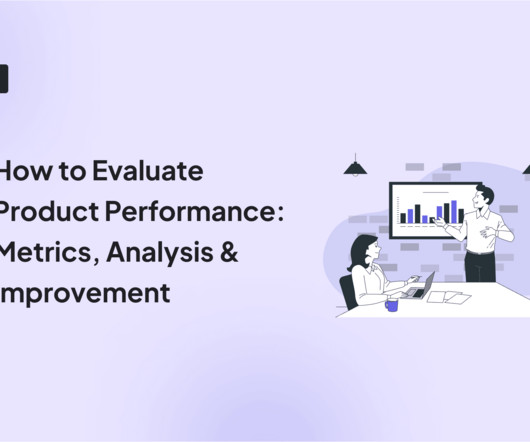 How to Evaluate Product Performance: Metrics, Analysis & mprovement